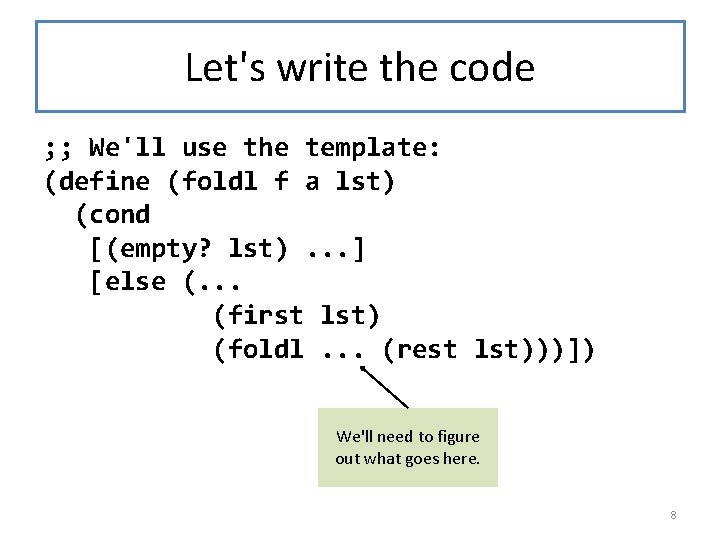 Let's write the code

;; We'll use the template:
(define (foldl f a lst)
  (cond
   [(empty? lst) ...]
   [else (...
           (first lst)
           (foldl ... (rest lst)))])

We'll need to figure out what goes here.

8